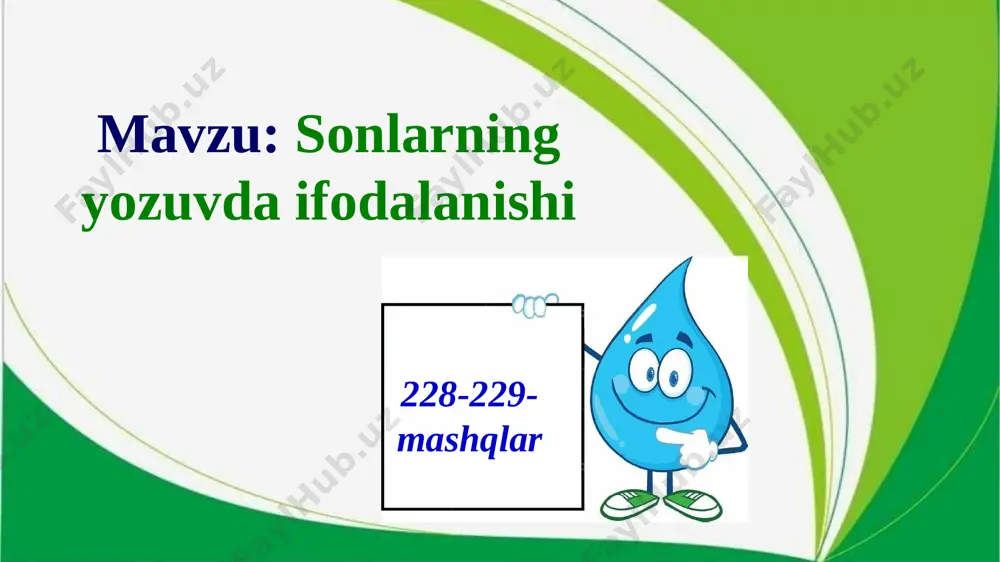 Mavzu: Sonlarning yozuvda ifodalanishi

228-229-mashqlar

FaylHub.uz